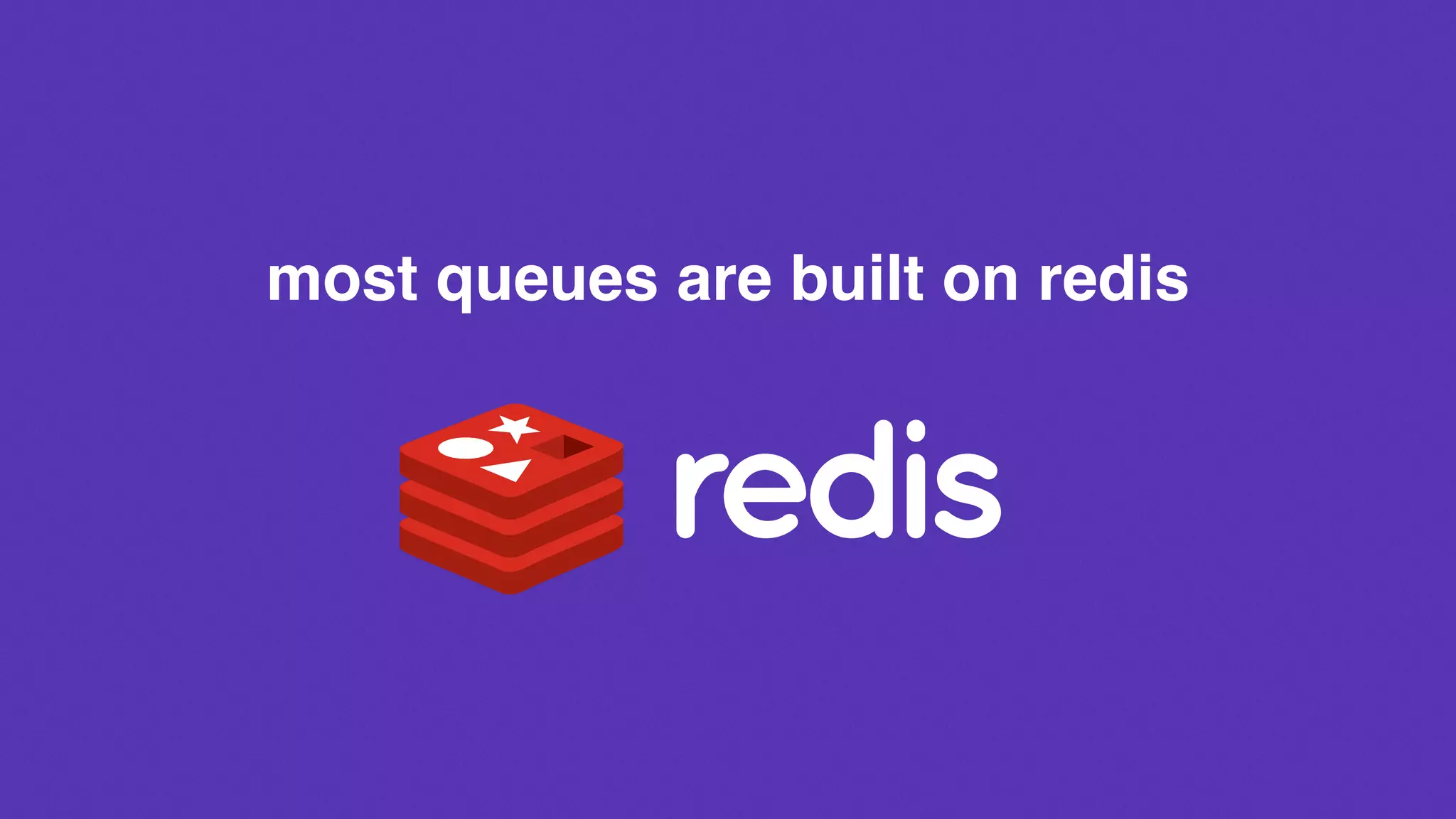 most queues are built on redis

redis